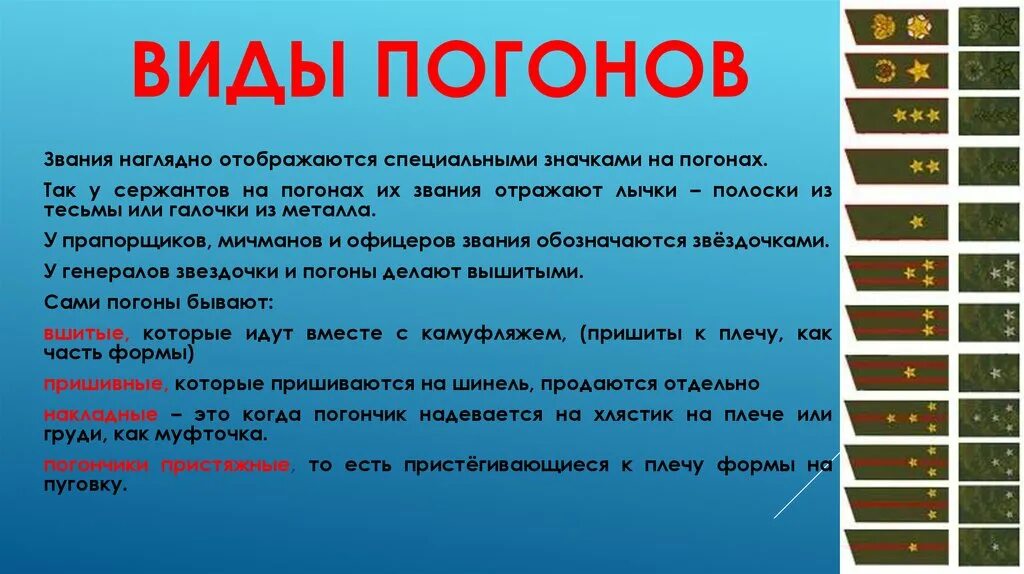 ВИДЫ ПОГОНОВ

Звания наглядно отображаются специальными значками на погонах.

Так у сержантов на погонах их звания отражают лычки – полоски из тесьмы или галочки из металла.

У прапорщиков, мичманов и офицеров звания обозначаются звёздочками.

У генералов звездочки и погоны делают вышитыми.

Сами погоны бывают:

вшитые, которые идут вместе с камуфляжем, (пришиты к плечу, как часть формы)

пришивные, которые пришиваются на шинель, продаются отдельно

накладные – это когда погончик надевается на хлястик на плече или груди, как муфточка.

погончики пристяжные, то есть пристёгивающиеся к плечу формы на пуговку.